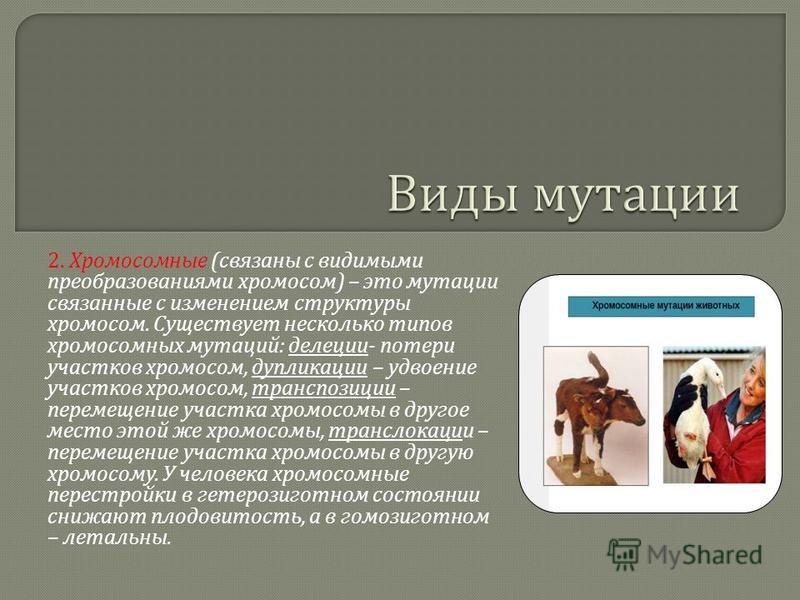 Виды мутации

2. Хромосомные (связаны с видимыми преобразованиями хромосом) – это мутации связанные с изменением структуры хромосом. Существует несколько типов хромосомных мутаций: делеции- потери участков хромосом, дупликации – удвоение участков хромосом, транспозиции – перемещение участка хромосомы в другое место этой же хромосомы, транслокации – перемещение участка хромосомы в другую хромосому. У человека хромосомные перестройки в гетерозиготном состоянии снижают плодовитость, а в гомозиготном – летальны.

Хромосомные мутации животных

MyShared